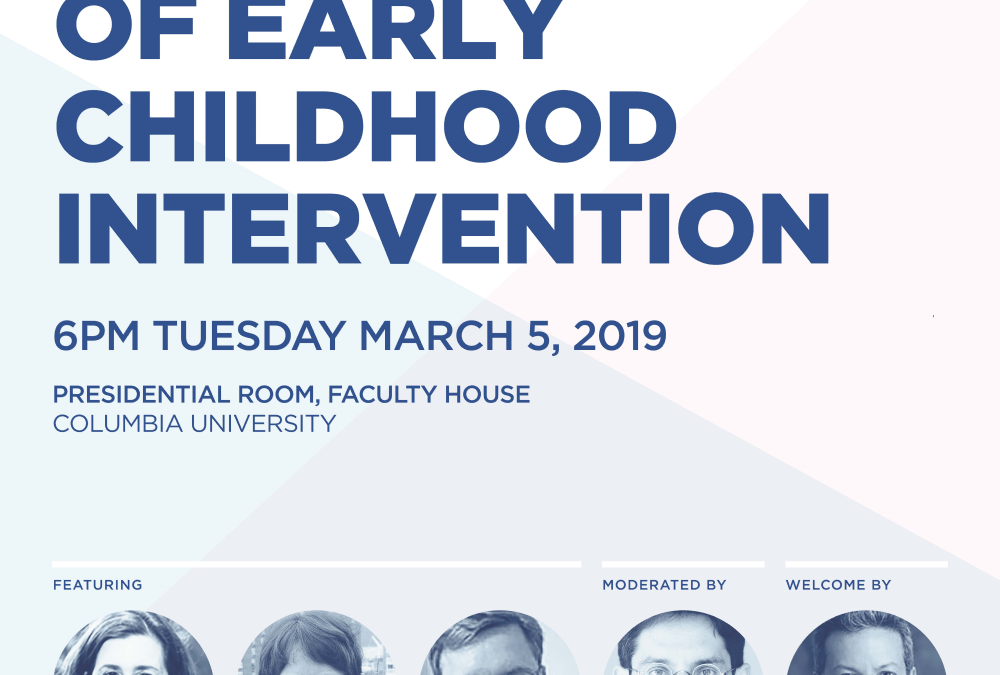 OF EARLY CHILDHOOD INTERVENTION

6PM TUESDAY MARCH 5, 2019

PRESIDENTIAL ROOM, FACULTY HOUSE
COLUMBIA UNIVERSITY

FEATURING

MODERATED BY

WELCOME BY